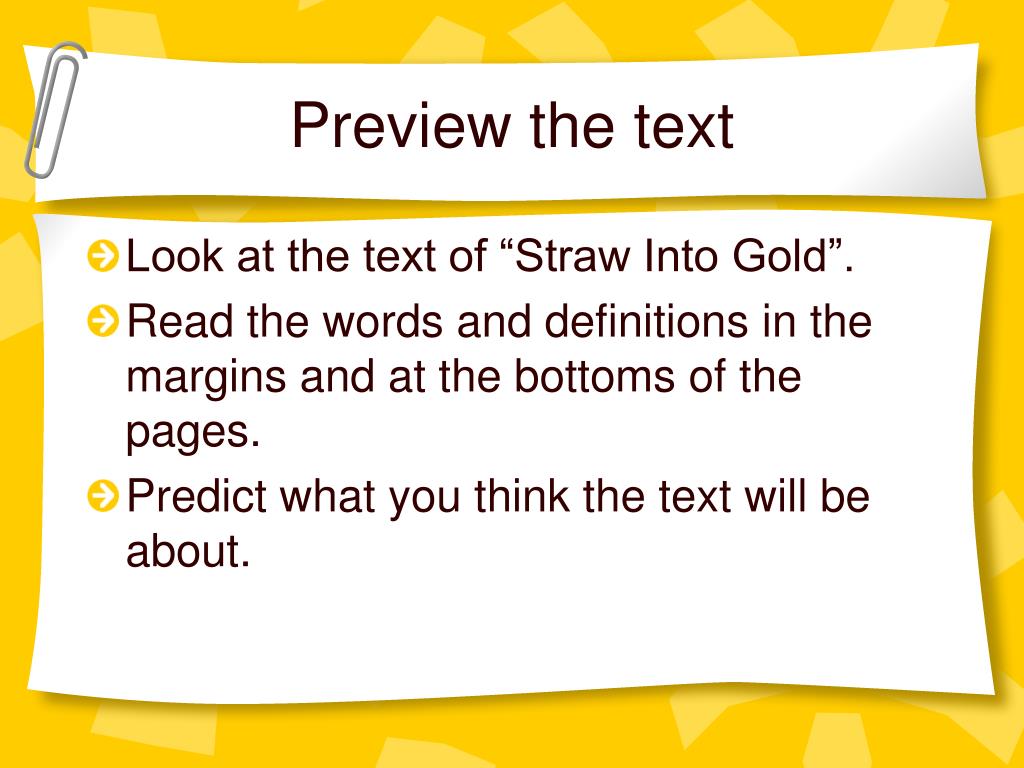 Preview the text

Look at the text of “Straw Into Gold”.

Read the words and definitions in the margins and at the bottoms of the pages.

Predict what you think the text will be about.